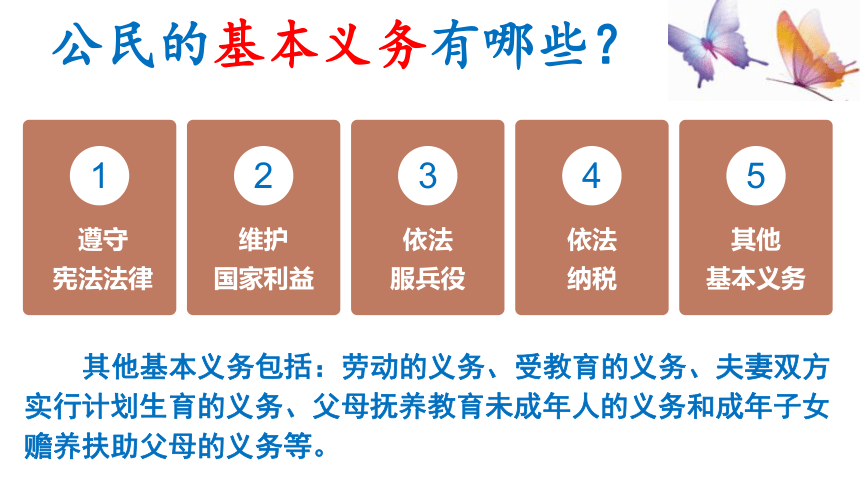 公民的基本义务有哪些？

1
遵守
宪法法律

2
维护
国家利益

3
依法
服兵役

4
依法
纳税

5
其他
基本义务

其他基本义务包括：劳动的义务、受教育的义务、夫妻双方实行计划生育的义务、父母抚养教育未成年人的义务和成年子女赡养扶助父母的义务等。